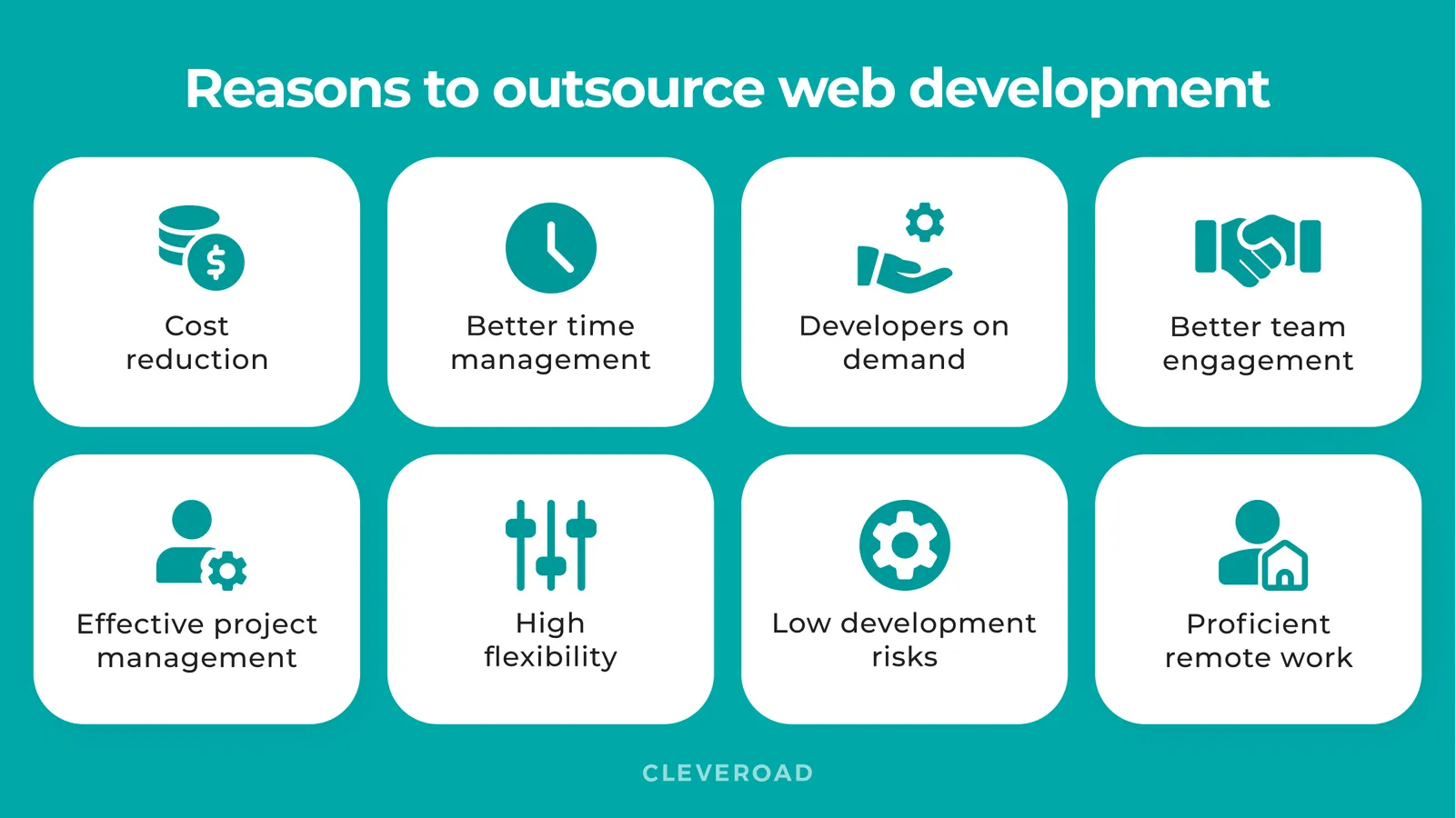 Reasons to outsource web development

Cost reduction

Better time management

Developers on demand

Better team engagement

Effective project management

High flexibility

Low development risks

Proficient remote work

CLEVEROAD